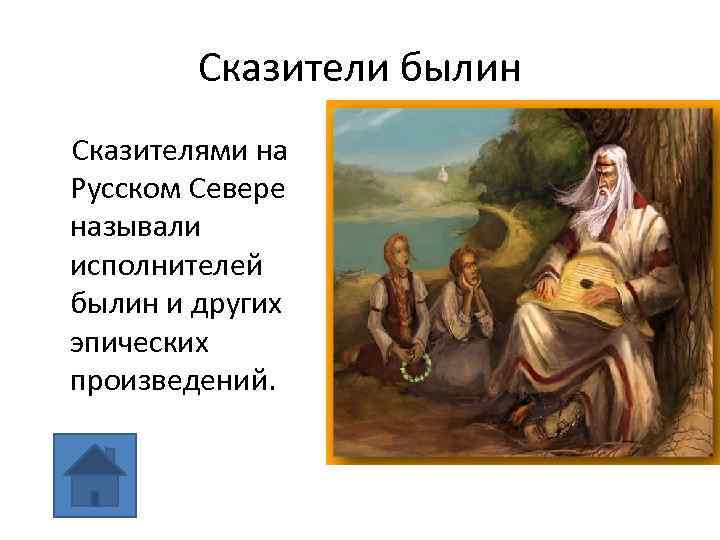 Сказители былин

Сказителями на Русском Севере называли исполнителей былин и других эпических произведений.